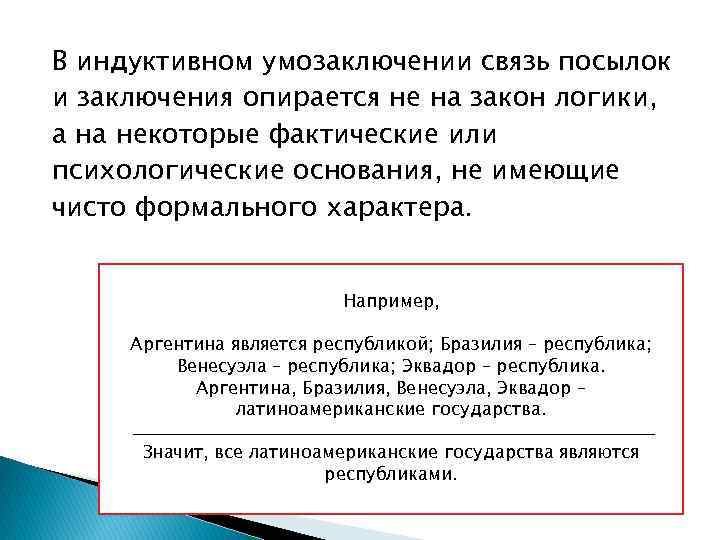 В индуктивном умозаключении связь посылок и заключения опирается не на закон логики, а на некоторые фактические или психологические основания, не имеющие чисто формального характера.

Например,

Аргентина является республикой; Бразилия – республика; Венесуэла – республика; Эквадор – республика. Аргентина, Бразилия, Венесуэла, Эквадор – латиноамериканские государства.

Значит, все латиноамериканские государства являются республиками.